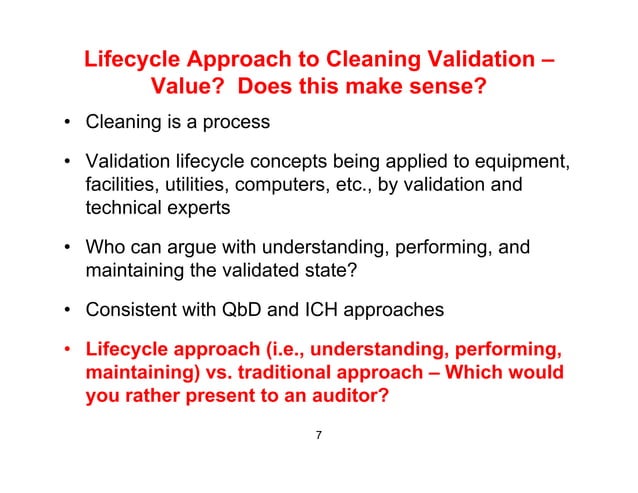 Lifecycle Approach to Cleaning Validation – Value?  Does this make sense?

• Cleaning is a process

• Validation lifecycle concepts being applied to equipment, facilities, utilities, computers, etc., by validation and technical experts

• Who can argue with understanding, performing, and maintaining the validated state?

• Consistent with QbD and ICH approaches

• Lifecycle approach (i.e., understanding, performing, maintaining) vs. traditional approach – Which would you rather present to an auditor?

7